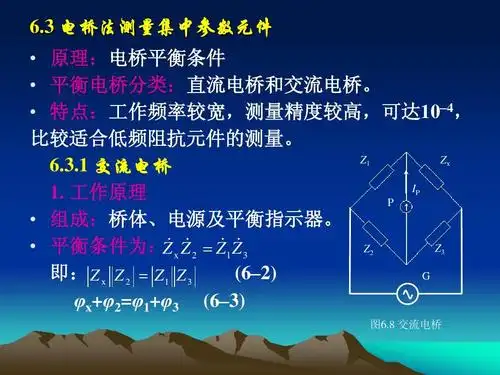 6.3 电桥法测量集中参数元件

• 原理：电桥平衡条件

• 平衡电桥分类：直流电桥和交流电桥。

• 特点：工作频率较宽，测量精度较高，可达$10^{-4}$，比较适合低频阻抗元件的测量。

6.3.1 交流电桥

1. 工作原理

• 组成：桥体、电源及平衡指示器。

• 平衡条件为：$\dot{Z}_x\dot{Z}_2=\dot{Z}_1\dot{Z}_3$

即：$|Z_x||Z_2|=|Z_1||Z_3|$ (6–2)

$\varphi_x+\varphi_2=\varphi_1+\varphi_3$ (6–3)

$Z_1$ $Z_x$ $I_P$ P $Z_2$ $Z_3$ G

图6.8 交流电桥